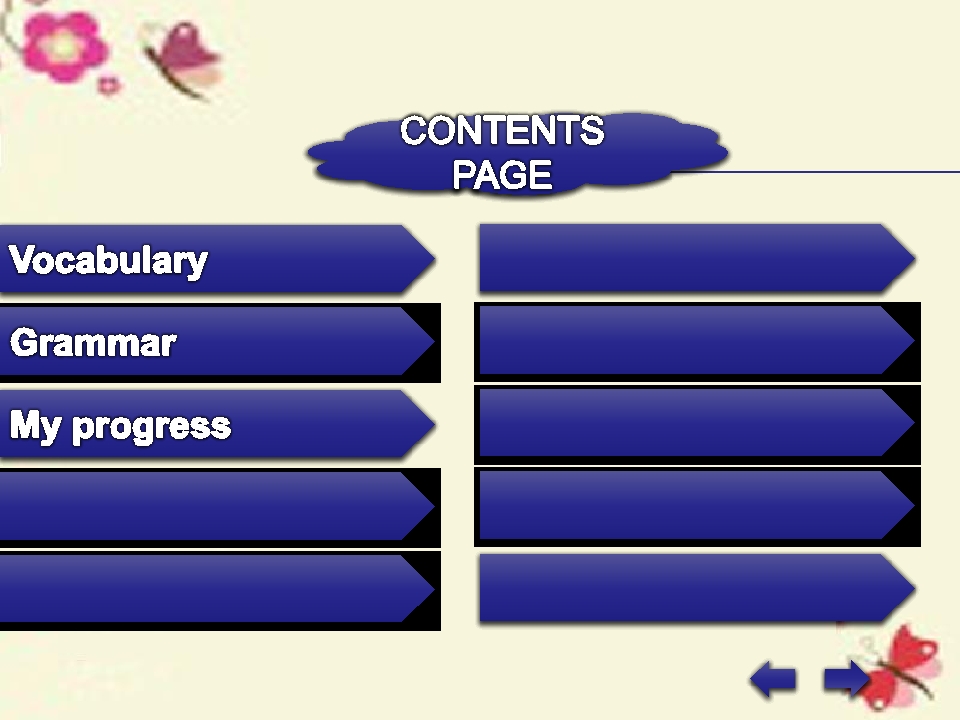 CONTENTS PAGE

Vocabulary

Grammar

My progress